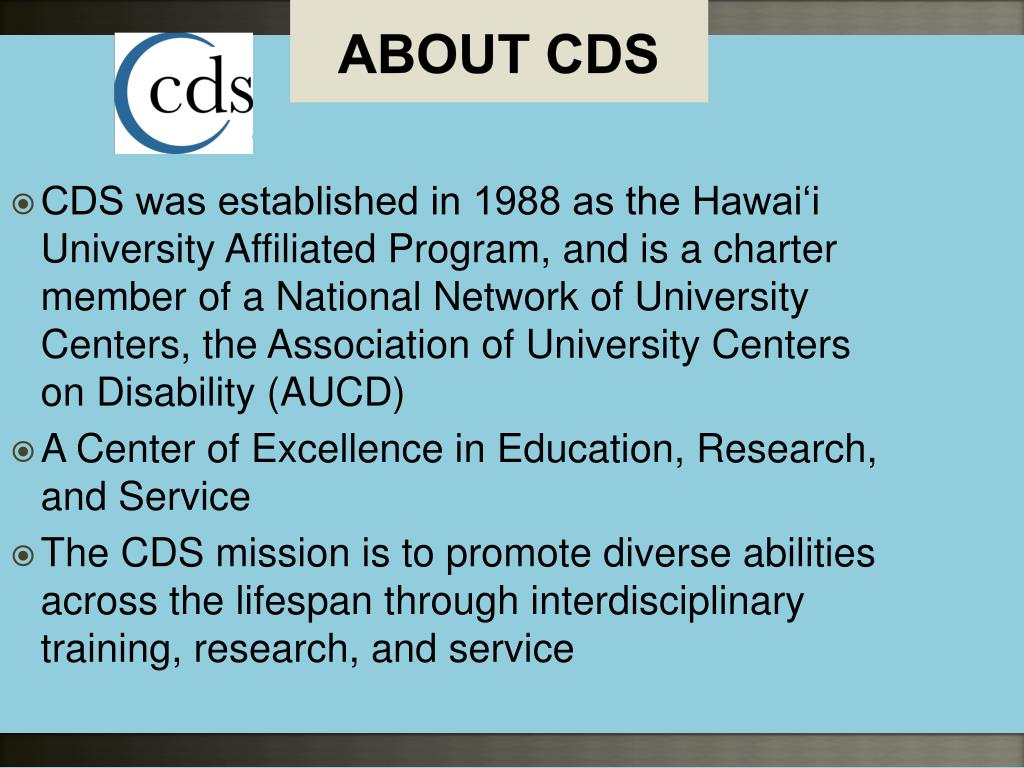 cds

ABOUT CDS

CDS was established in 1988 as the Hawai‘i University Affiliated Program, and is a charter member of a National Network of University Centers, the Association of University Centers on Disability (AUCD)

A Center of Excellence in Education, Research, and Service

The CDS mission is to promote diverse abilities across the lifespan through interdisciplinary training, research, and service